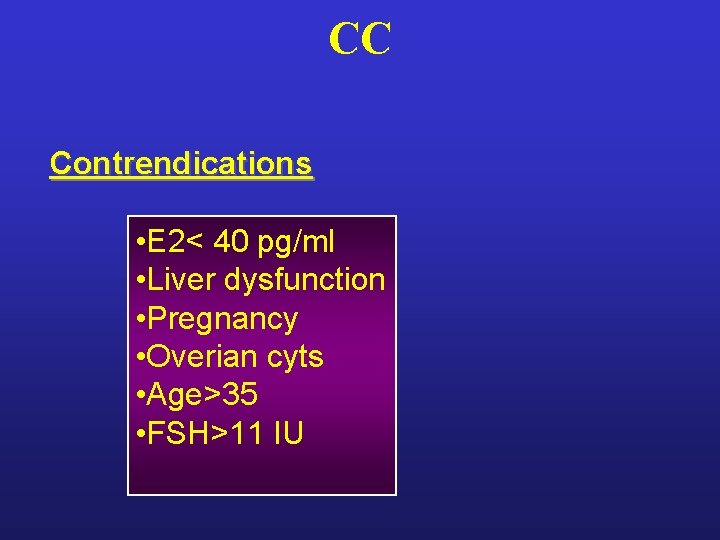 CC

Contrendications

•E2< 40 pg/ml
•Liver dysfunction
•Pregnancy
•Overian cyts
•Age>35
•FSH>11 IU